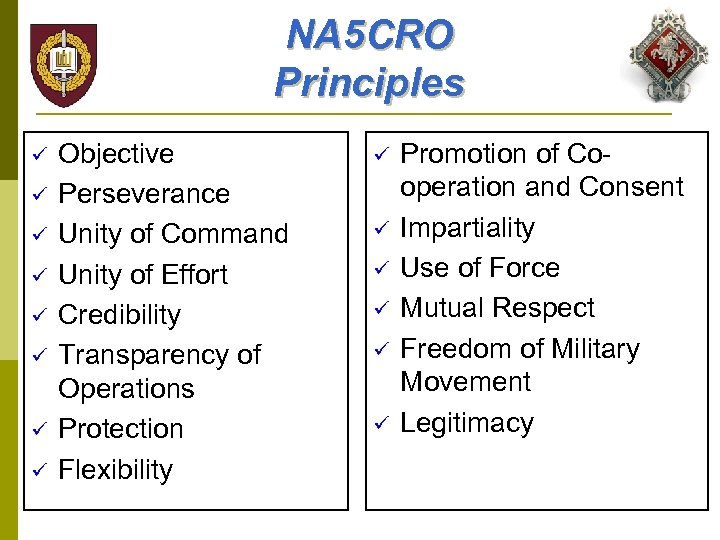 NA5CRO Principles

✓ Objective
✓ Perseverance
✓ Unity of Command
✓ Unity of Effort
✓ Credibility
✓ Transparency of Operations
✓ Protection
✓ Flexibility

✓ Promotion of Co-operation and Consent
✓ Impartiality
✓ Use of Force
✓ Mutual Respect
✓ Freedom of Military Movement
✓ Legitimacy